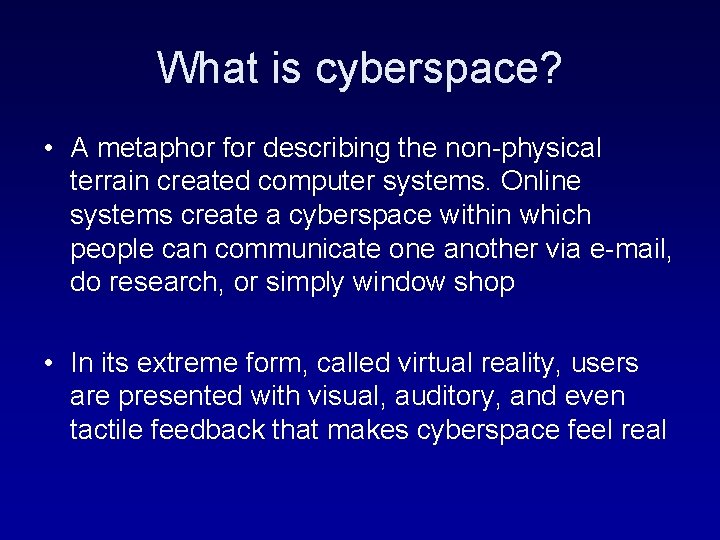 What is cyberspace?

• A metaphor for describing the non-physical terrain created computer systems. Online systems create a cyberspace within which people can communicate one another via e-mail, do research, or simply window shop

• In its extreme form, called virtual reality, users are presented with visual, auditory, and even tactile feedback that makes cyberspace feel real